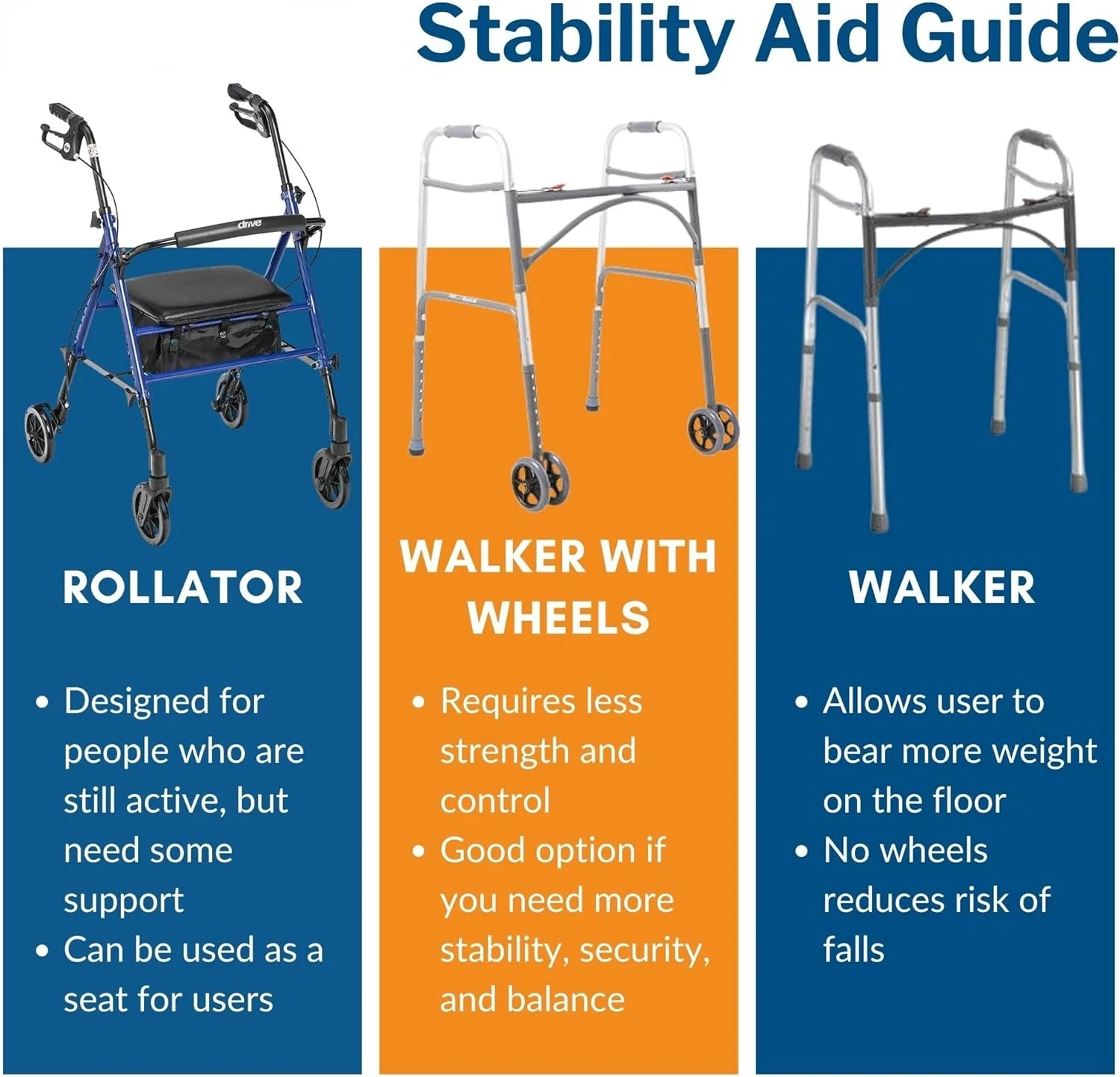 Stability Aid Guide

drive

ROLLATOR

• Designed for people who are still active, but need some support
• Can be used as a seat for users

WALKER WITH WHEELS

• Requires less strength and control
• Good option if you need more stability, security, and balance

WALKER

• Allows user to bear more weight on the floor
• No wheels reduces risk of falls